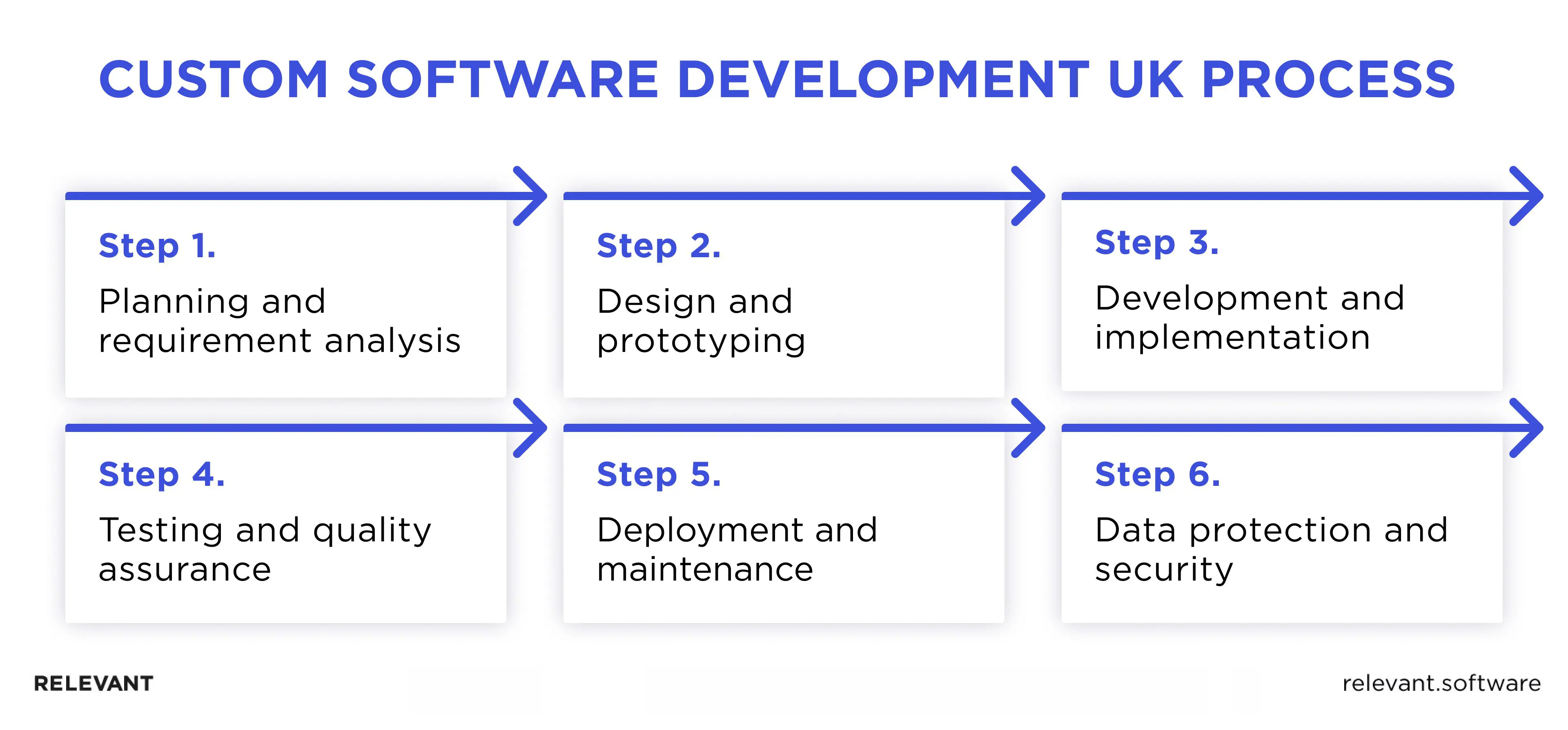 CUSTOM SOFTWARE DEVELOPMENT UK PROCESS

Step 1.
Planning and requirement analysis

Step 2.
Design and prototyping

Step 3.
Development and implementation

Step 4.
Testing and quality assurance

Step 5.
Deployment and maintenance

Step 6.
Data protection and security

RELEVANT

relevant.software